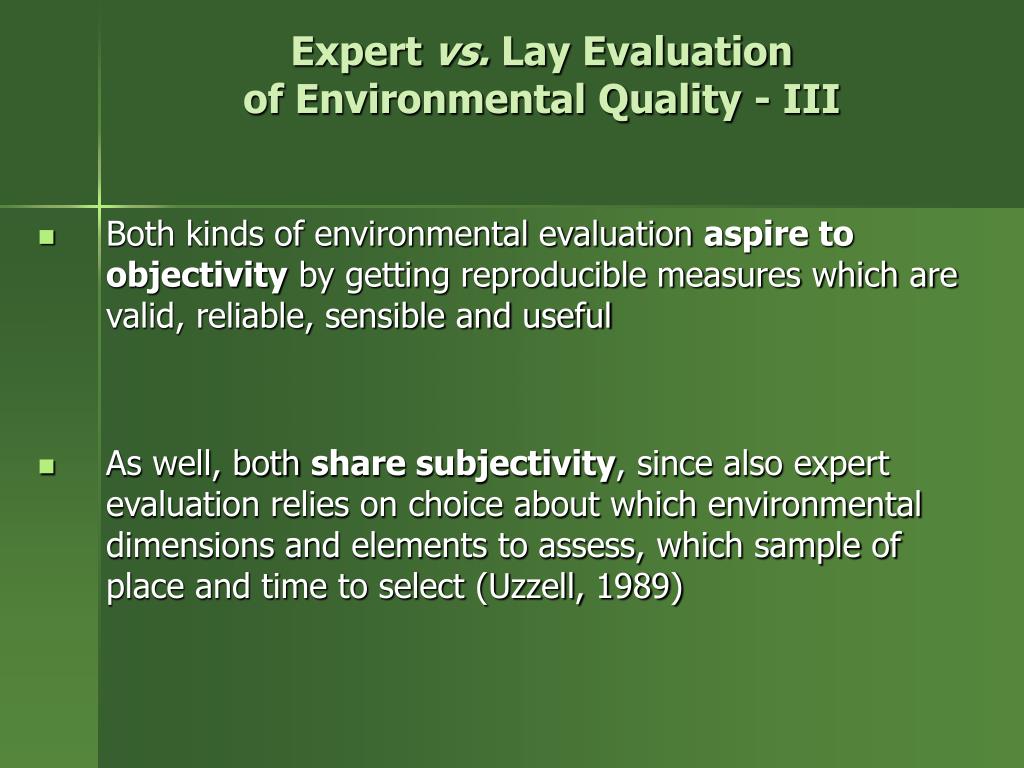 Expert vs. Lay Evaluation of Environmental Quality - III

Both kinds of environmental evaluation aspire to objectivity by getting reproducible measures which are valid, reliable, sensible and useful

As well, both share subjectivity, since also expert evaluation relies on choice about which environmental dimensions and elements to assess, which sample of place and time to select (Uzzell, 1989)